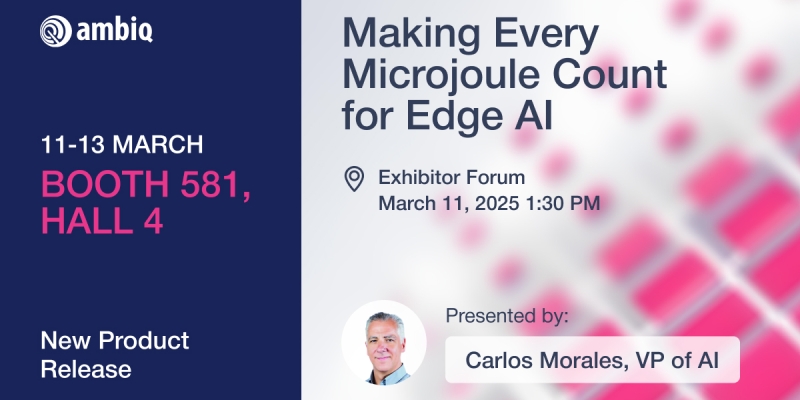 ambiq

11-13 MARCH

BOOTH 581, HALL 4

New Product Release

Making Every Microjoule Count for Edge AI

Exhibitor Forum
March 11, 2025 1:30 PM

Presented by:

Carlos Morales, VP of AI